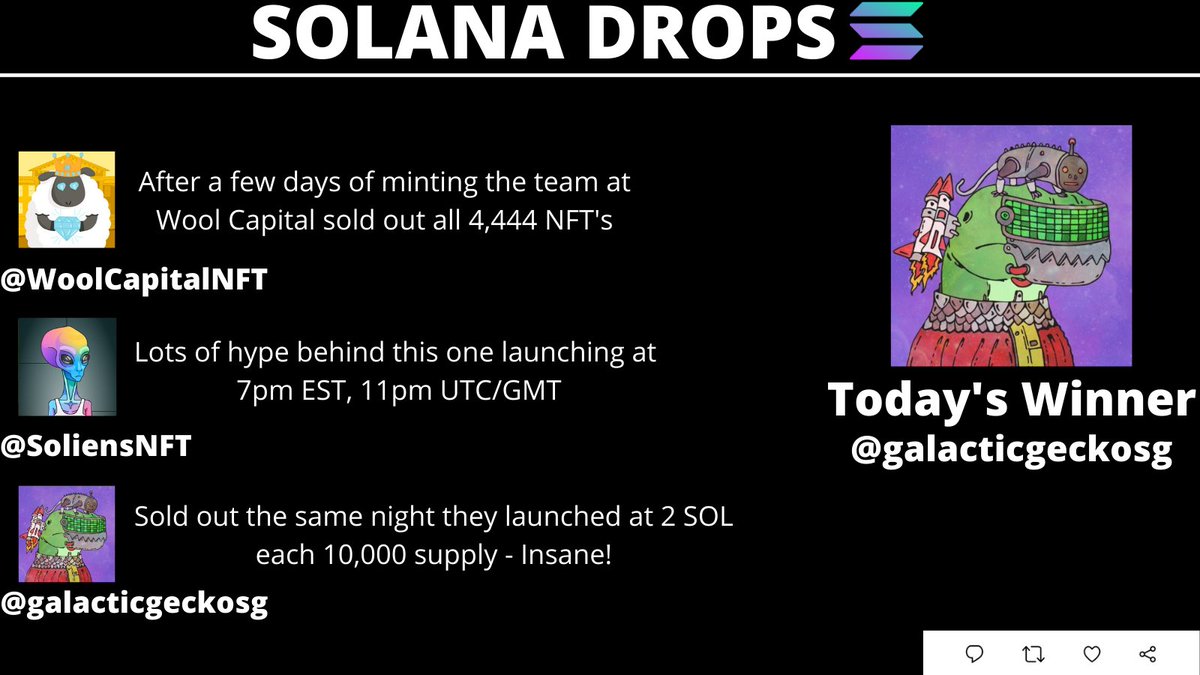 SOLANA DROPS

After a few days of minting the team at Wool Capital sold out all 4,444 NFT's

@WoolCapitalNFT

Lots of hype behind this one launching at 7pm EST, 11pm UTC/GMT

@SoliensNFT

Sold out the same night they launched at 2 SOL each 10,000 supply - Insane!

@galacticgeckosg

Today's Winner
@galacticgeckosg